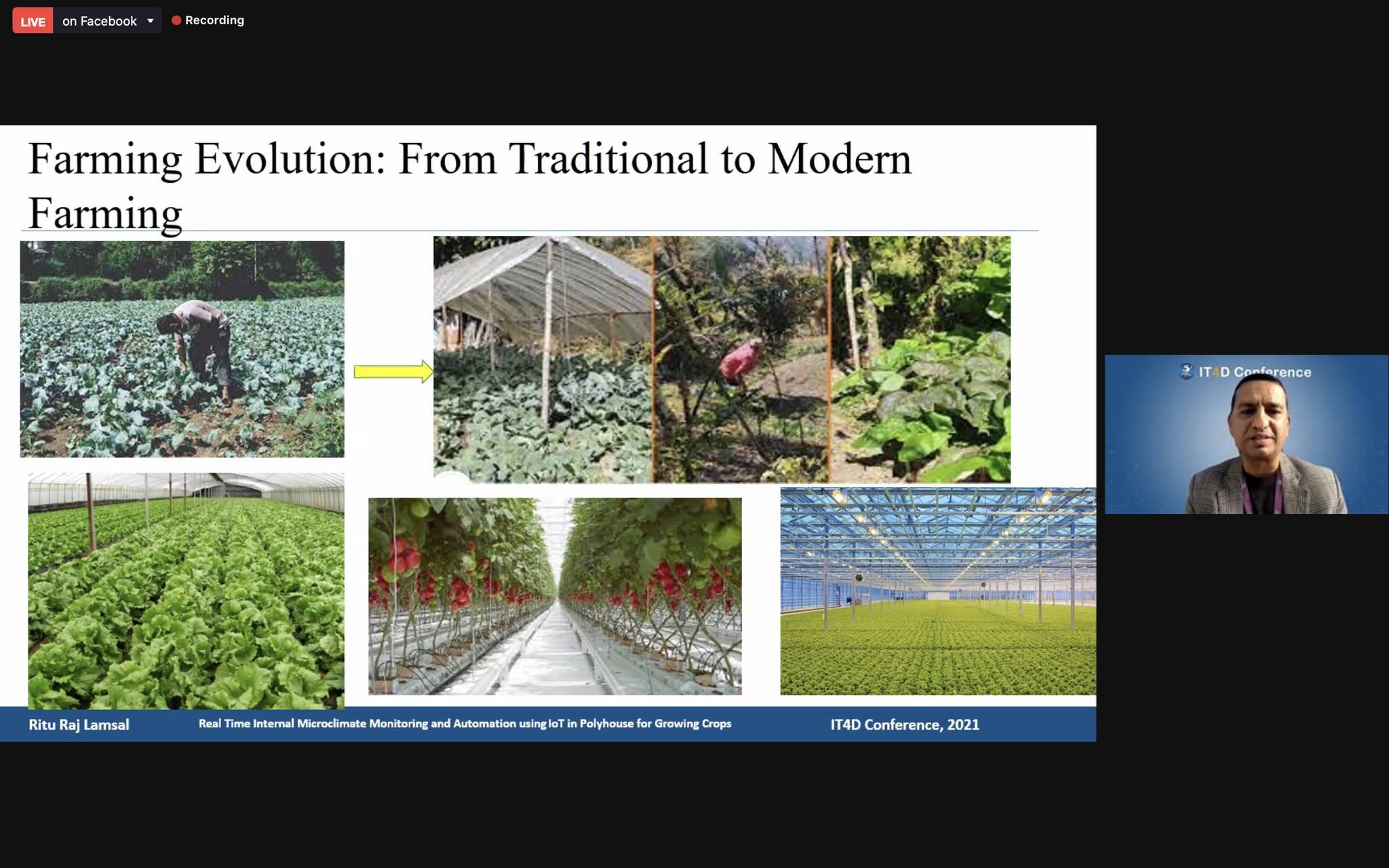 LIVE on Facebook Recording

Farming Evolution: From Traditional to Modern Farming

IT4D Conference

Ritu Raj Lamsal Real Time Internal Microclimate Monitoring and Automation using IoT in Polyhouse for Growing Crops IT4D Conference, 2021